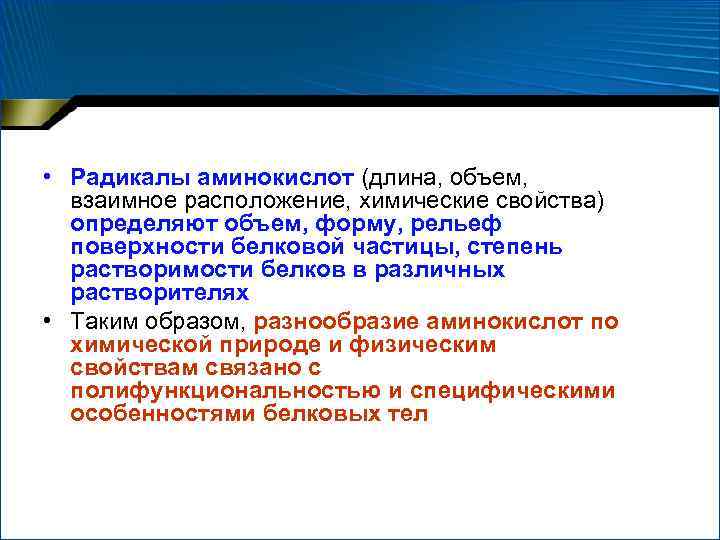 • Радикалы аминокислот (длина, объем, взаимное расположение, химические свойства) определяют объем, форму, рельеф поверхности белковой частицы, степень растворимости белков в различных растворителях

• Таким образом, разнообразие аминокислот по химической природе и физическим свойствам связано с полифункциональностью и специфическими особенностями белковых тел